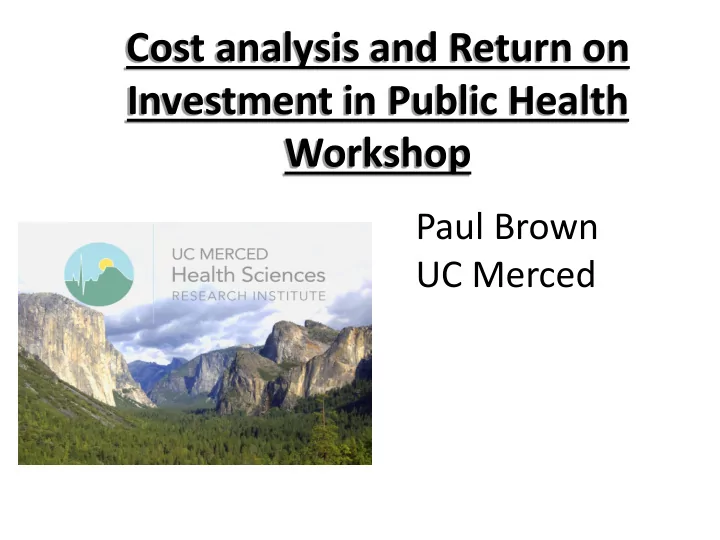 Cost analysis and Return on Investment in Public Health Workshop

UC MERCED
Health Sciences
RESEARCH INSTITUTE

Paul Brown
UC Merced